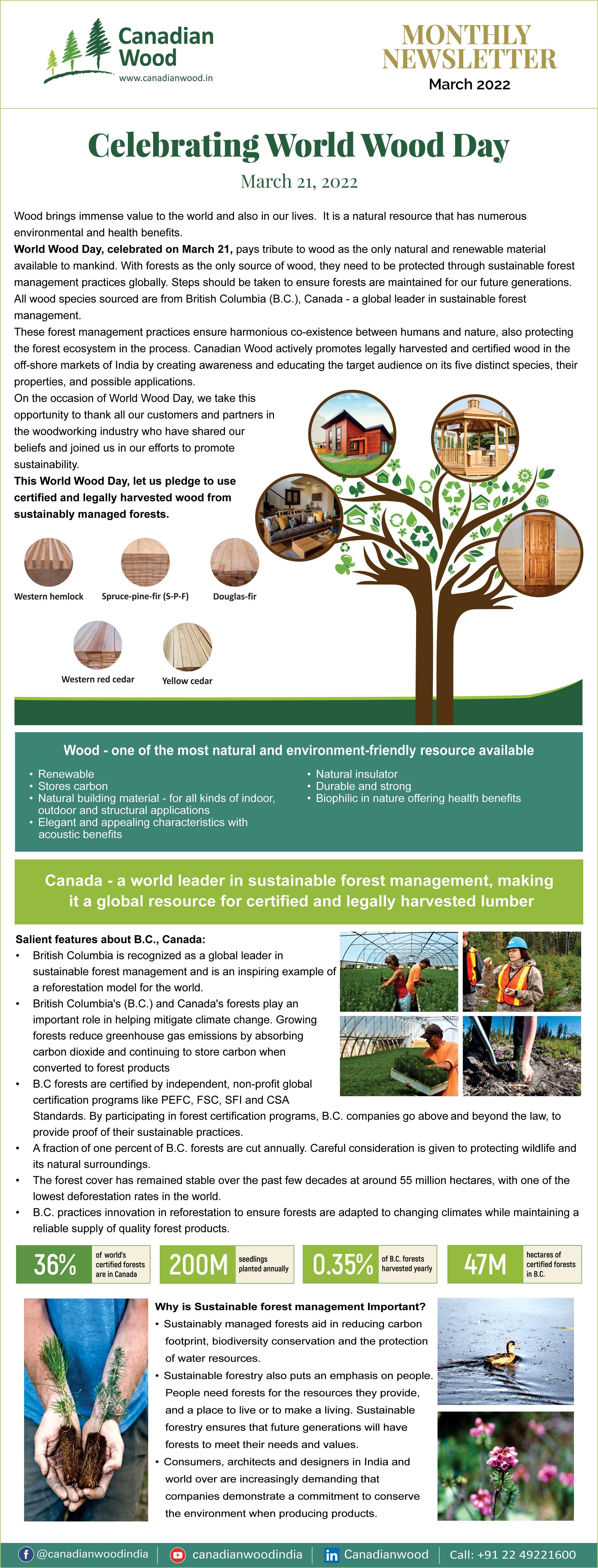 Canadian Wood
www.canadianwood.in

MONTHLY NEWSLETTER
March 2022

Celebrating World Wood Day

March 21, 2022

Wood brings immense value to the world and also in our lives. It is a natural resource that has numerous environmental and health benefits.
World Wood Day, celebrated on March 21, pays tribute to wood as the only natural and renewable material available to mankind. With forests as the only source of wood, they need to be protected through sustainable forest management practices globally. Steps should be taken to ensure forests are maintained for our future generations. All wood species sourced are from British Columbia (B.C.), Canada - a global leader in sustainable forest management.
These forest management practices ensure harmonious co-existence between humans and nature, also protecting the forest ecosystem in the process. Canadian Wood actively promotes legally harvested and certified wood in the off-shore markets of India by creating awareness and educating the target audience on its five distinct species, their properties, and possible applications.
On the occasion of World Wood Day, we take this opportunity to thank all our customers and partners in the woodworking industry who have shared our beliefs and joined us in our efforts to promote sustainability.
This World Wood Day, let us pledge to use certified and legally harvested wood from sustainably managed forests.

Western hemlock
Spruce-pine-fir (S-P-F)
Douglas-fir
Western red cedar
Yellow cedar

Wood - one of the most natural and environment-friendly resource available

• Renewable
• Stores carbon
• Natural building material - for all kinds of indoor, outdoor and structural applications
• Elegant and appealing characteristics with acoustic benefits

• Natural insulator
• Durable and strong
• Biophilic in nature offering health benefits

Canada - a world leader in sustainable forest management, making it a global resource for certified and legally harvested lumber

Salient features about B.C., Canada:
• British Columbia is recognized as a global leader in sustainable forest management and is an inspiring example of a reforestation model for the world.
• British Columbia's (B.C.) and Canada's forests play an important role in helping mitigate climate change. Growing forests reduce greenhouse gas emissions by absorbing carbon dioxide and continuing to store carbon when converted to forest products
• B.C forests are certified by independent, non-profit global certification programs like PEFC, FSC, SFI and CSA Standards. By participating in forest certification programs, B.C. companies go above and beyond the law, to provide proof of their sustainable practices.
• A fraction of one percent of B.C. forests are cut annually. Careful consideration is given to protecting wildlife and its natural surroundings.
• The forest cover has remained stable over the past few decades at around 55 million hectares, with one of the lowest deforestation rates in the world.
• B.C. practices innovation in reforestation to ensure forests are adapted to changing climates while maintaining a reliable supply of quality forest products.

36% of world's certified forests are in Canada
200M seedlings planted annually
0.35% of B.C. forests harvested yearly
47M hectares of certified forests in B.C.

Why is Sustainable forest management Important?
• Sustainably managed forests aid in reducing carbon footprint, biodiversity conservation and the protection of water resources.
• Sustainable forestry also puts an emphasis on people. People need forests for the resources they provide, and a place to live or to make a living. Sustainable forestry ensures that future generations will have forests to meet their needs and values.
• Consumers, architects and designers in India and world over are increasingly demanding that companies demonstrate a commitment to conserve the environment when producing products.

@canadianwoodindia | canadianwoodindia | Canadianwood | Call: +91 22 49221600